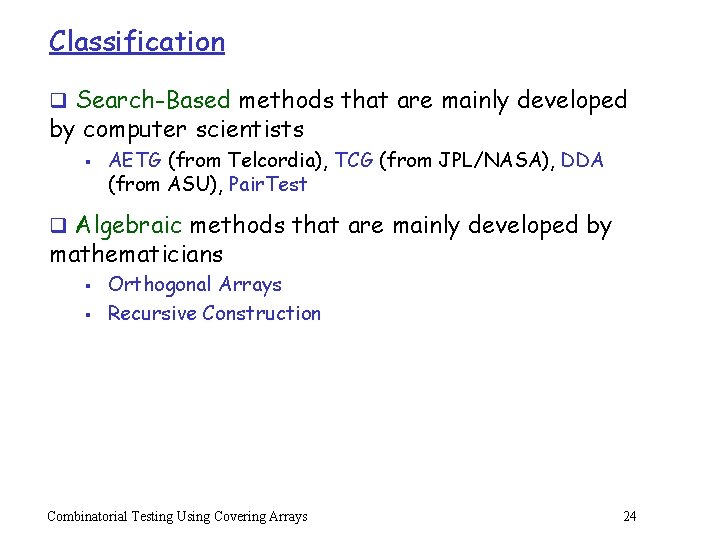 Classification

❑ Search-Based methods that are mainly developed by computer scientists

▪ AETG (from Telcordia), TCG (from JPL/NASA), DDA (from ASU), PairTest

❑ Algebraic methods that are mainly developed by mathematicians

▪ Orthogonal Arrays

▪ Recursive Construction

Combinatorial Testing Using Covering Arrays 24